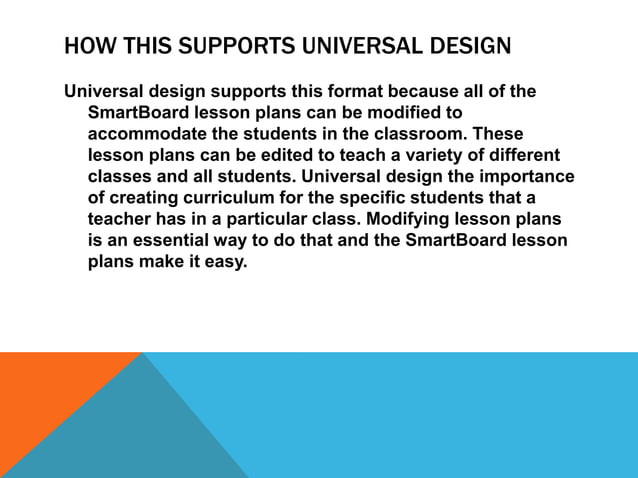 HOW THIS SUPPORTS UNIVERSAL DESIGN

Universal design supports this format because all of the SmartBoard lesson plans can be modified to accommodate the students in the classroom. These lesson plans can be edited to teach a variety of different classes and all students. Universal design the importance of creating curriculum for the specific students that a teacher has in a particular class. Modifying lesson plans is an essential way to do that and the SmartBoard lesson plans make it easy.